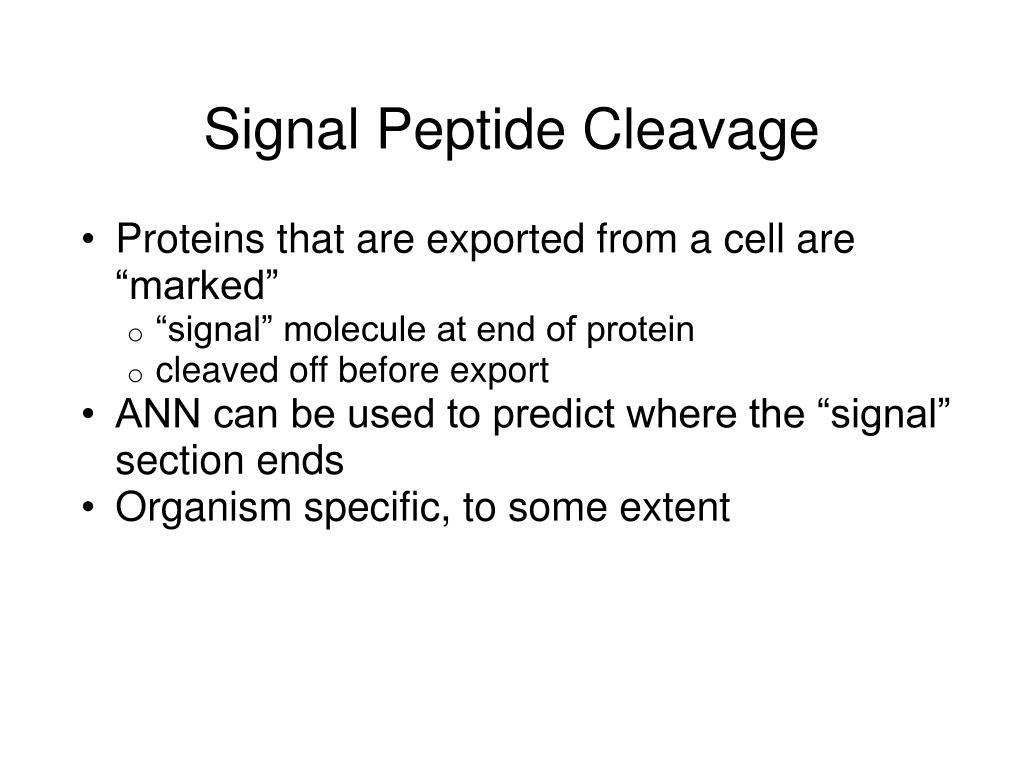 Signal Peptide Cleavage

• Proteins that are exported from a cell are “marked”
 o “signal” molecule at end of protein
 o cleaved off before export
• ANN can be used to predict where the “signal” section ends
• Organism specific, to some extent